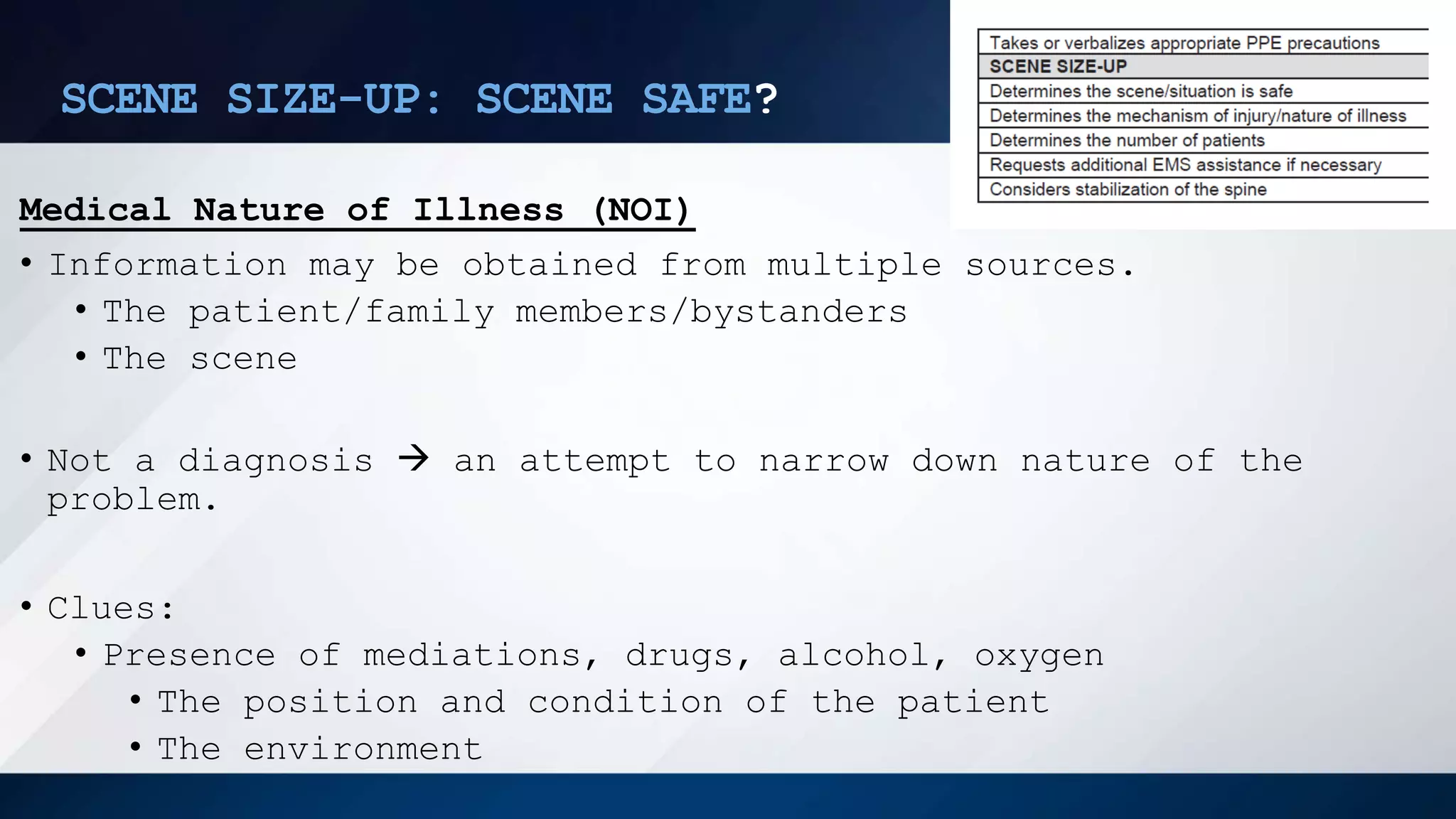 SCENE SIZE-UP: SCENE SAFE?

| Takes or verbalizes appropriate PPE precautions |
|---|
| SCENE SIZE-UP |
| Determines the scene/situation is safe |
| Determines the mechanism of injury/nature of illness |
| Determines the number of patients |
| Requests additional EMS assistance if necessary |
| Considers stabilization of the spine |

Medical Nature of Illness (NOI)

• Information may be obtained from multiple sources.
  • The patient/family members/bystanders
  • The scene

• Not a diagnosis → an attempt to narrow down nature of the problem.

• Clues:
  • Presence of mediations, drugs, alcohol, oxygen
    • The position and condition of the patient
    • The environment